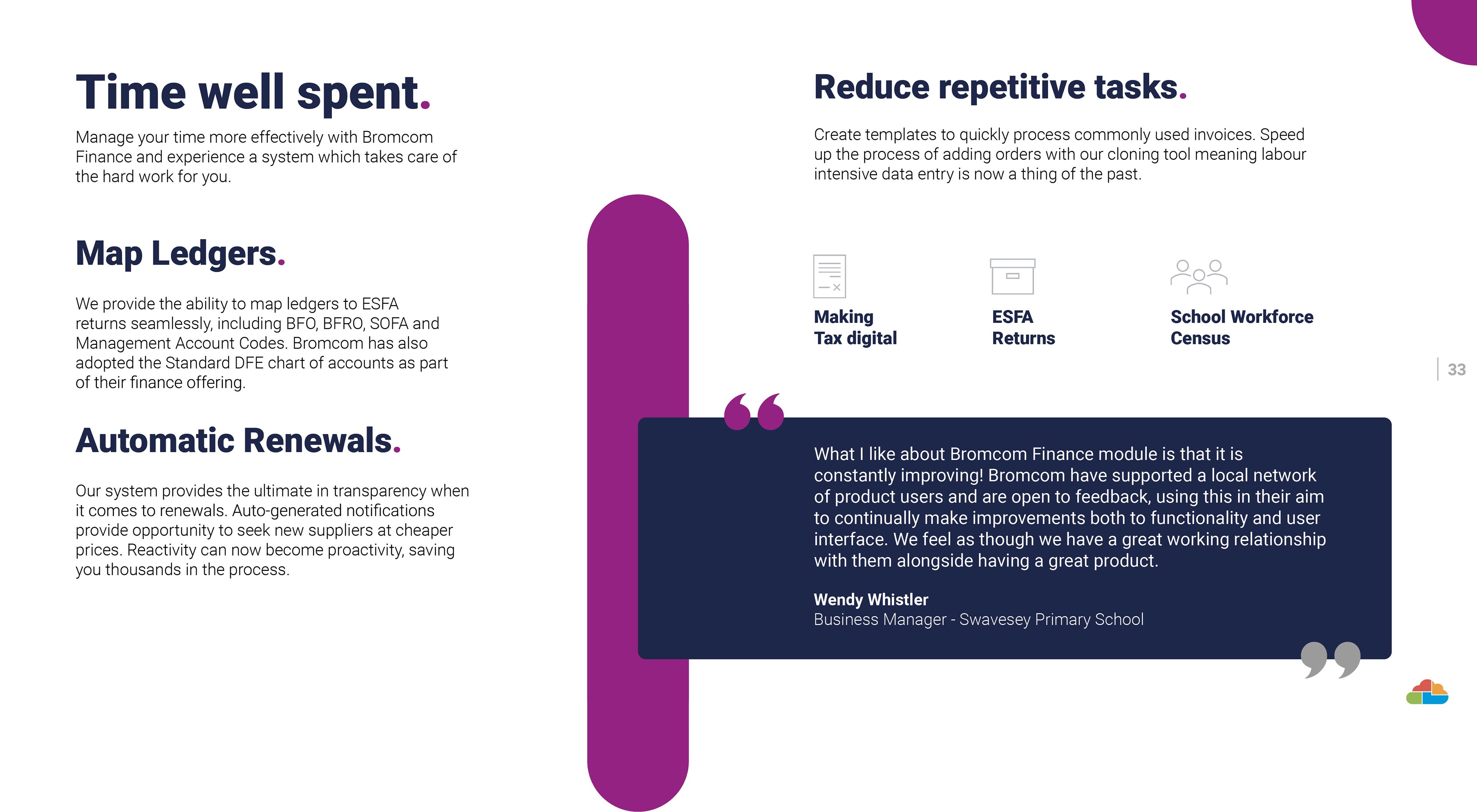 Time well spent.

Manage your time more effectively with Bromcom Finance and experience a system which takes care of the hard work for you.

Map Ledgers.

We provide the ability to map ledgers to ESFA returns seamlessly, including BFO, BFRO, SOFA and Management Account Codes. Bromcom has also adopted the Standard DFE chart of accounts as part of their finance offering.

Automatic Renewals.

Our system provides the ultimate in transparency when it comes to renewals. Auto-generated notifications provide opportunity to seek new suppliers at cheaper prices. Reactivity can now become proactivity, saving you thousands in the process.

Reduce repetitive tasks.

Create templates to quickly process commonly used invoices. Speed up the process of adding orders with our cloning tool meaning labour intensive data entry is now a thing of the past.

Making Tax digital

ESFA Returns

School Workforce Census

33

What I like about Bromcom Finance module is that it is constantly improving! Bromcom have supported a local network of product users and are open to feedback, using this in their aim to continually make improvements both to functionality and user interface. We feel as though we have a great working relationship with them alongside having a great product.

Wendy Whistler
Business Manager - Swavesey Primary School